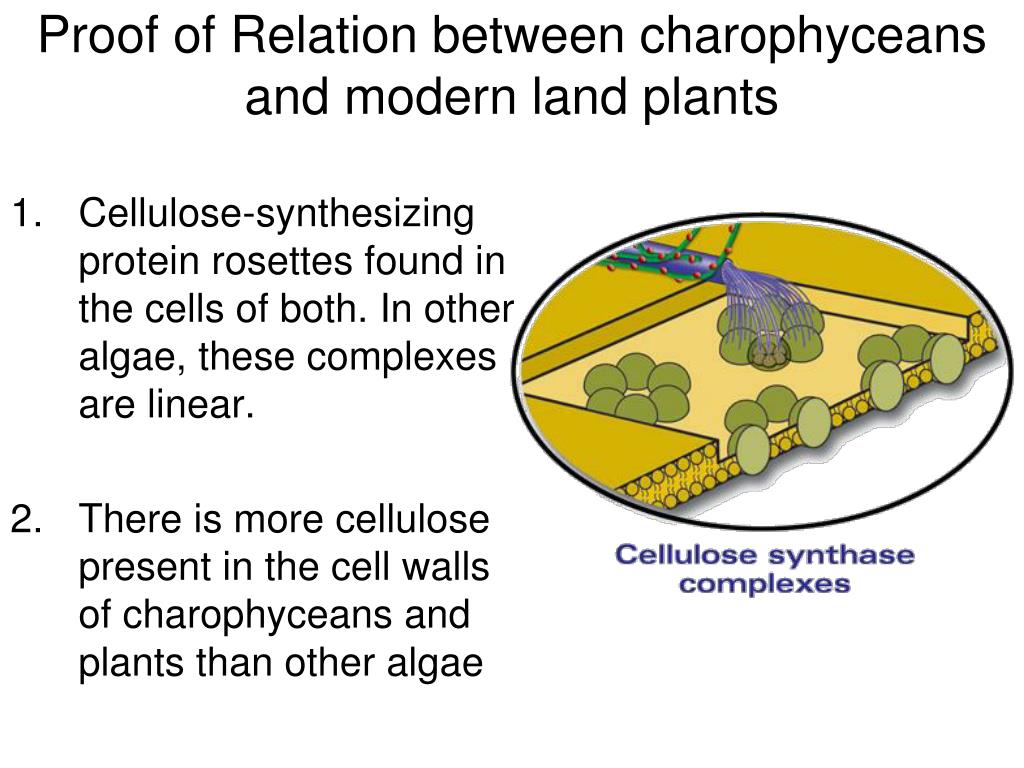 Proof of Relation between charophyceans and modern land plants

1. Cellulose-synthesizing protein rosettes found in the cells of both. In other algae, these complexes are linear.

2. There is more cellulose present in the cell walls of charophyceans and plants than other algae

Cellulose synthase complexes